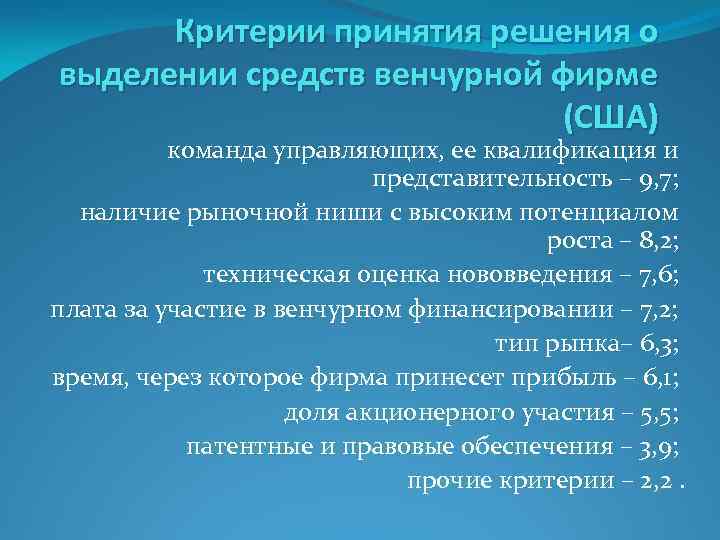 Критерии принятия решения о выделении средств венчурной фирме (США)

команда управляющих, ее квалификация и представительность – 9,7;

наличие рыночной ниши с высоким потенциалом роста – 8,2;

техническая оценка нововведения – 7,6;

плата за участие в венчурном финансировании – 7,2;

тип рынка– 6,3;

время, через которое фирма принесет прибыль – 6,1;

доля акционерного участия – 5,5;

патентные и правовые обеспечения – 3,9;

прочие критерии – 2,2 .